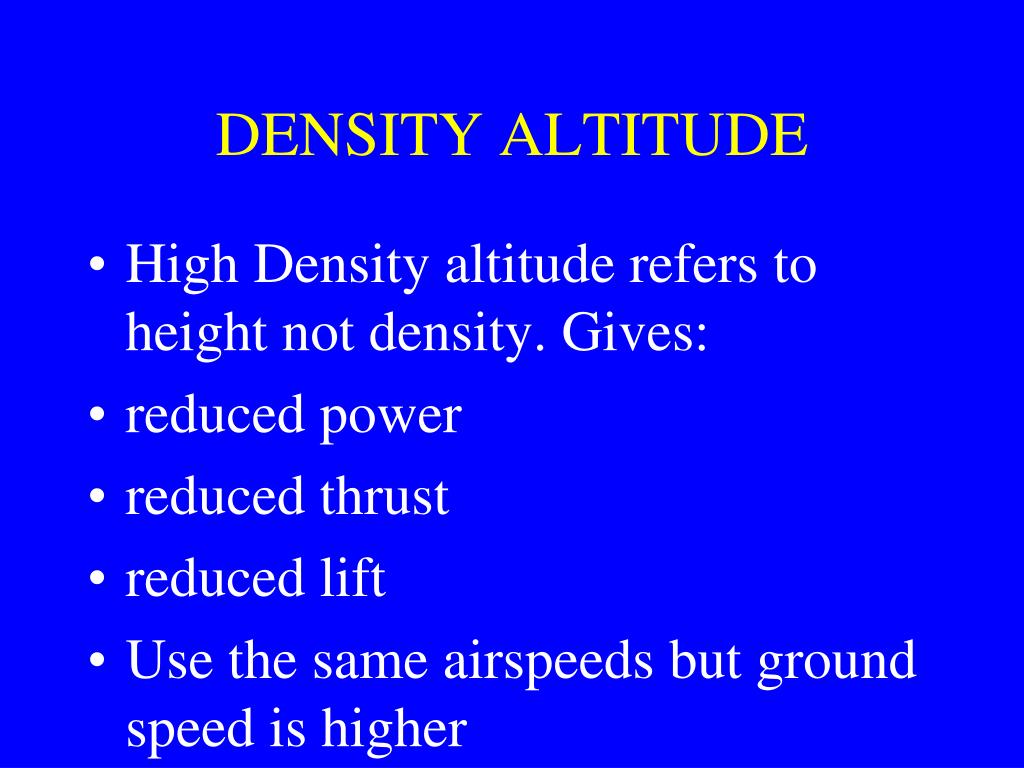 DENSITY ALTITUDE

• High Density altitude refers to height not density. Gives:
• reduced power
• reduced thrust
• reduced lift
• Use the same airspeeds but ground speed is higher